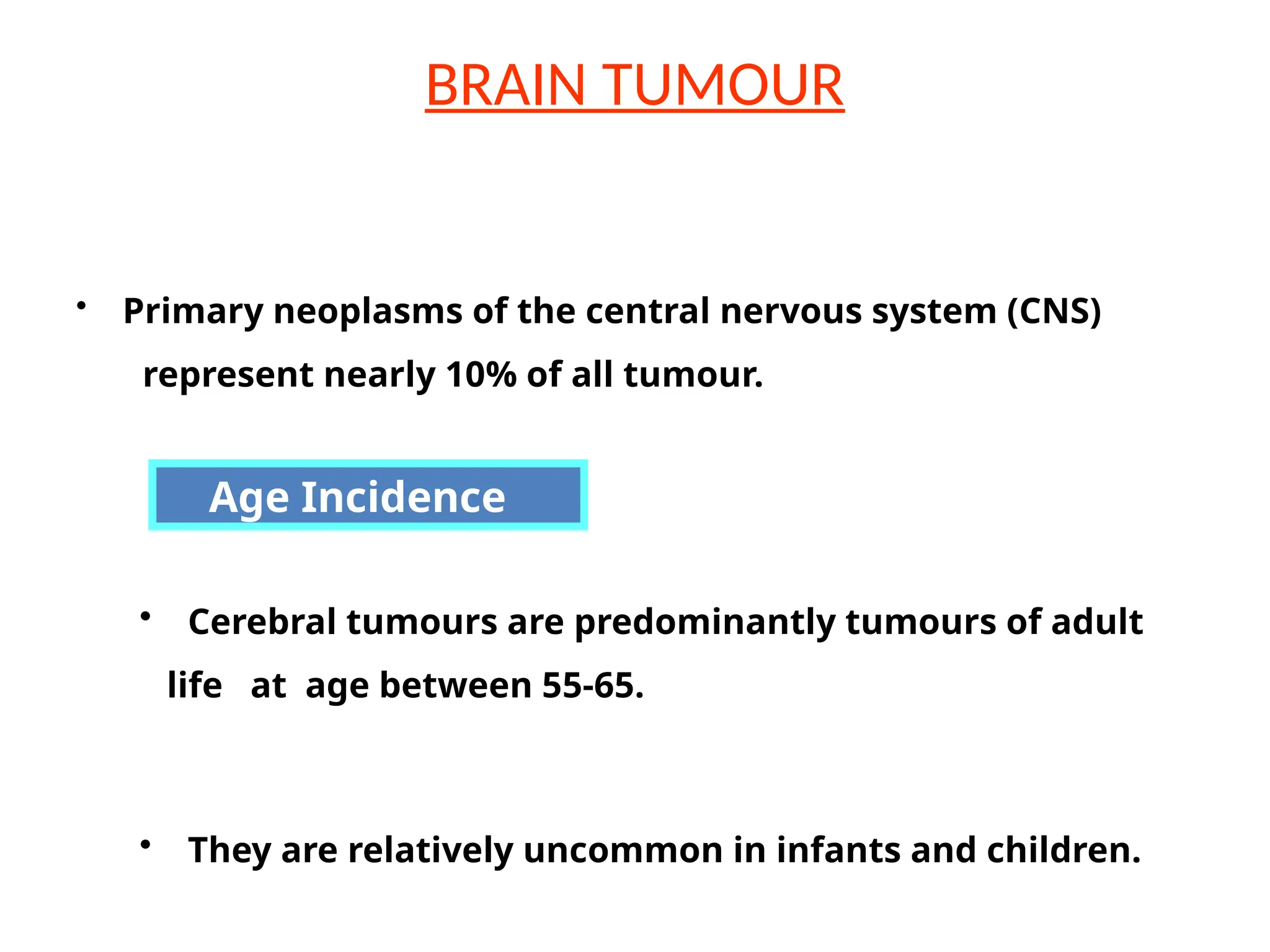 BRAIN TUMOUR

• Primary neoplasms of the central nervous system (CNS) represent nearly 10% of all tumour.

Age Incidence

• Cerebral tumours are predominantly tumours of adult life at age between 55-65.

• They are relatively uncommon in infants and children.